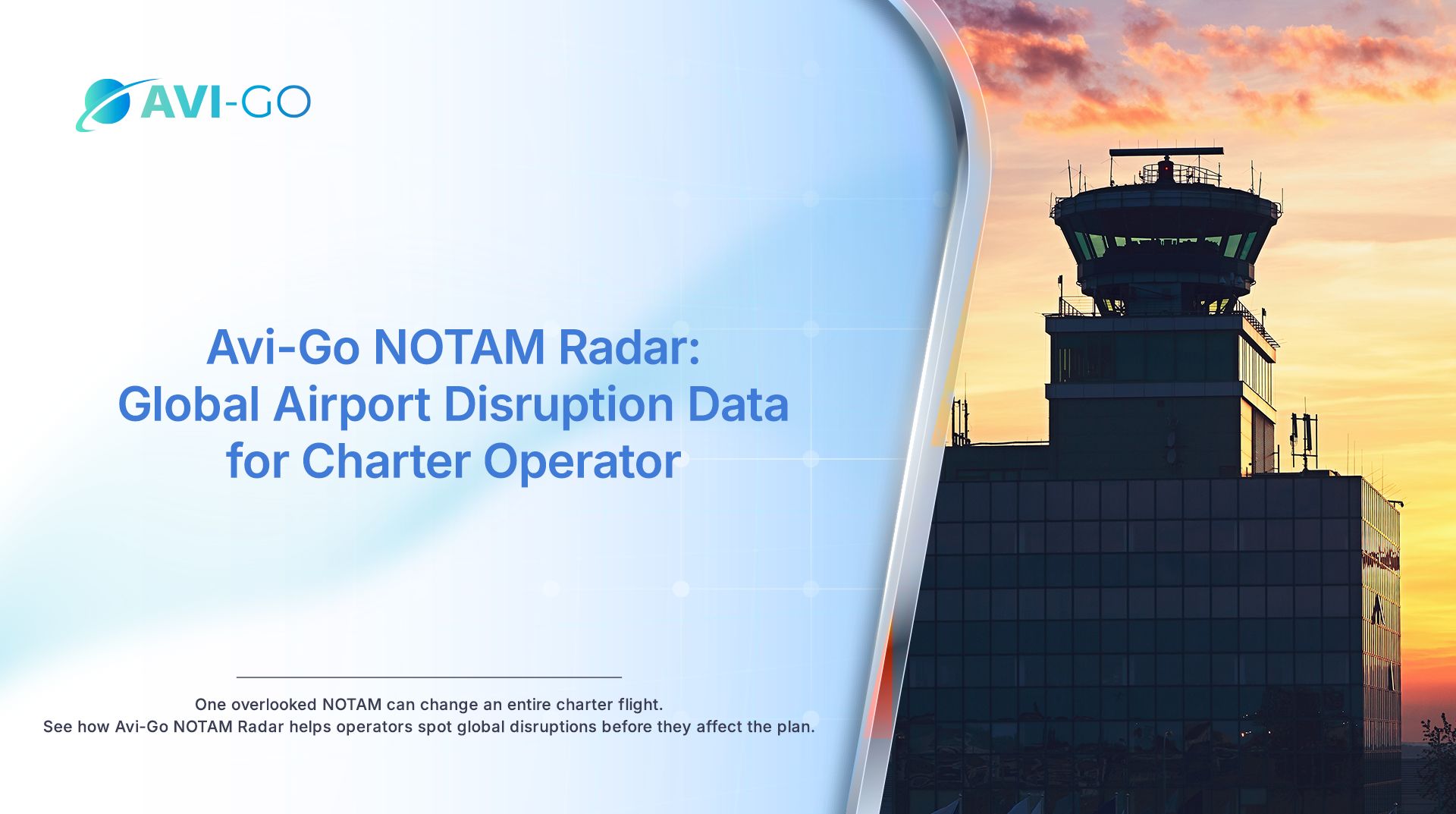 AVI-GO

Avi-Go NOTAM Radar: Global Airport Disruption Data for Charter Operator

One overlooked NOTAM can change an entire charter flight.
See how Avi-Go NOTAM Radar helps operators spot global disruptions before they affect the plan.